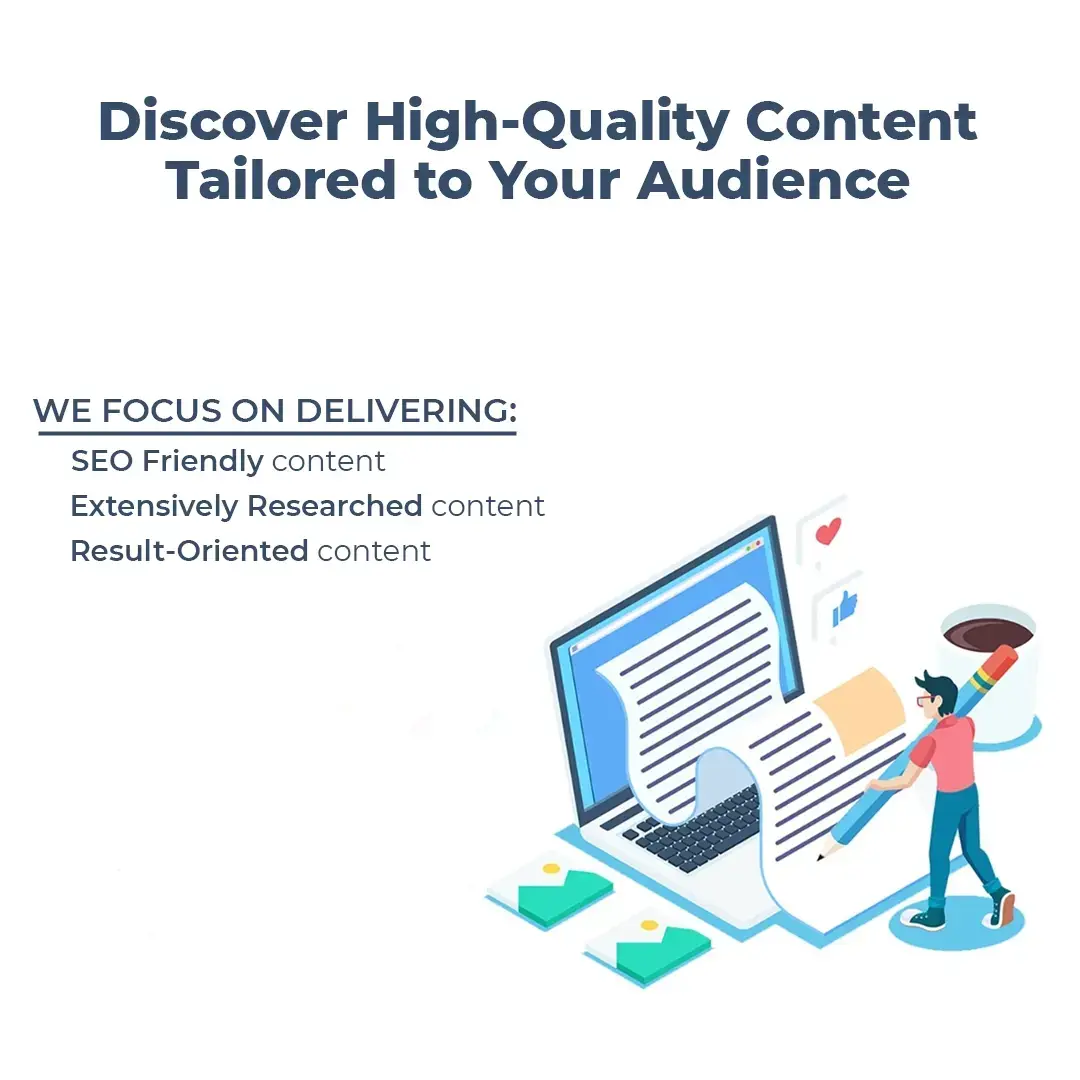 Discover High-Quality Content Tailored to Your Audience

WE FOCUS ON DELIVERING:
SEO Friendly content
Extensively Researched content
Result-Oriented content